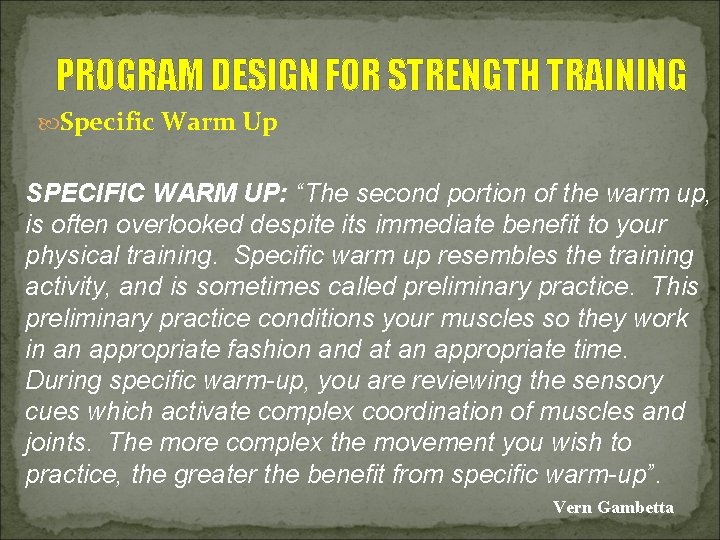 PROGRAM DESIGN FOR STRENGTH TRAINING

Specific Warm Up

SPECIFIC WARM UP: “The second portion of the warm up, is often overlooked despite its immediate benefit to your physical training. Specific warm up resembles the training activity, and is sometimes called preliminary practice. This preliminary practice conditions your muscles so they work in an appropriate fashion and at an appropriate time. During specific warm-up, you are reviewing the sensory cues which activate complex coordination of muscles and joints. The more complex the movement you wish to practice, the greater the benefit from specific warm-up”.

Vern Gambetta